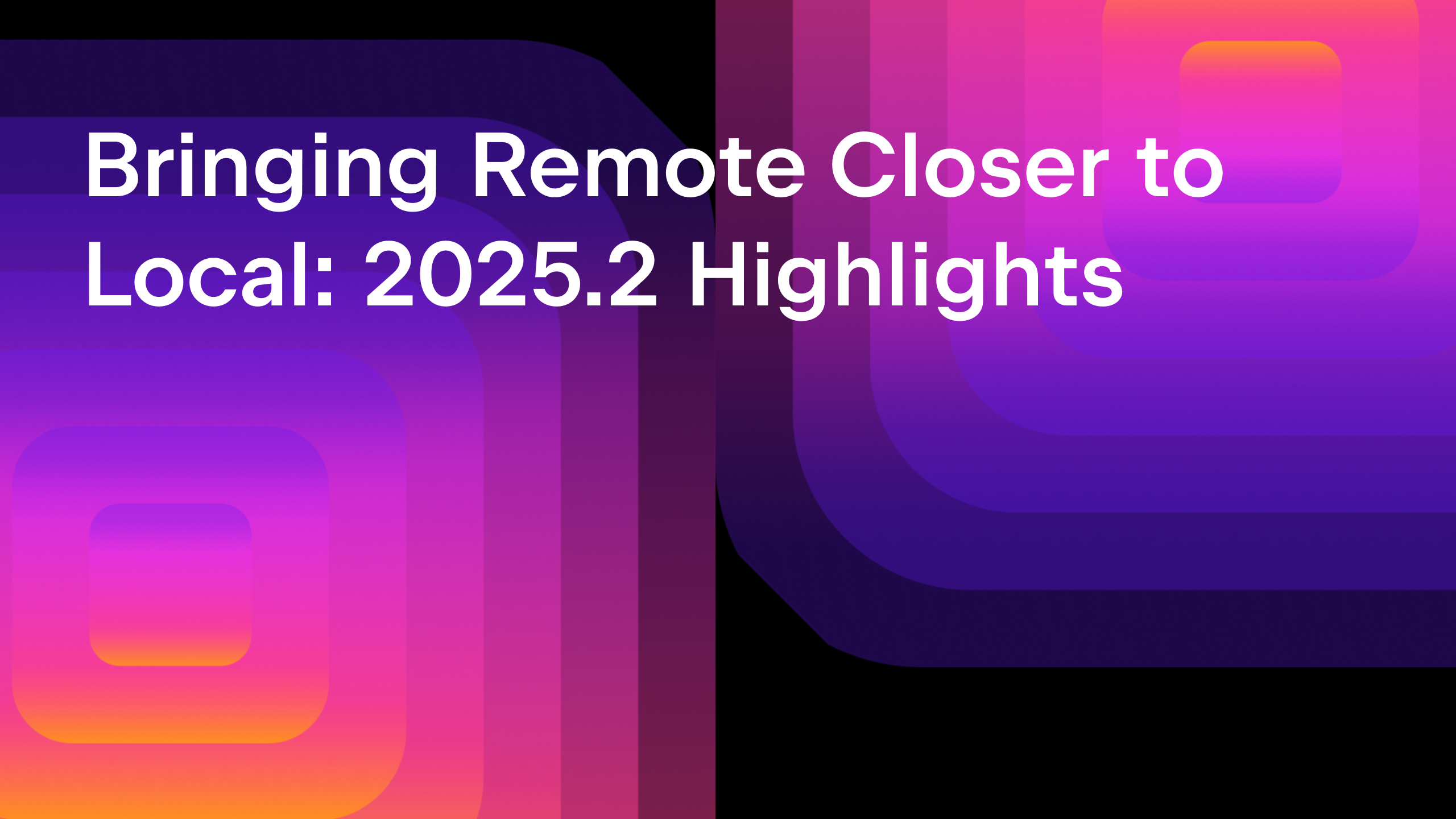 Bringing Remote Closer to Local: 2025.2 Highlights